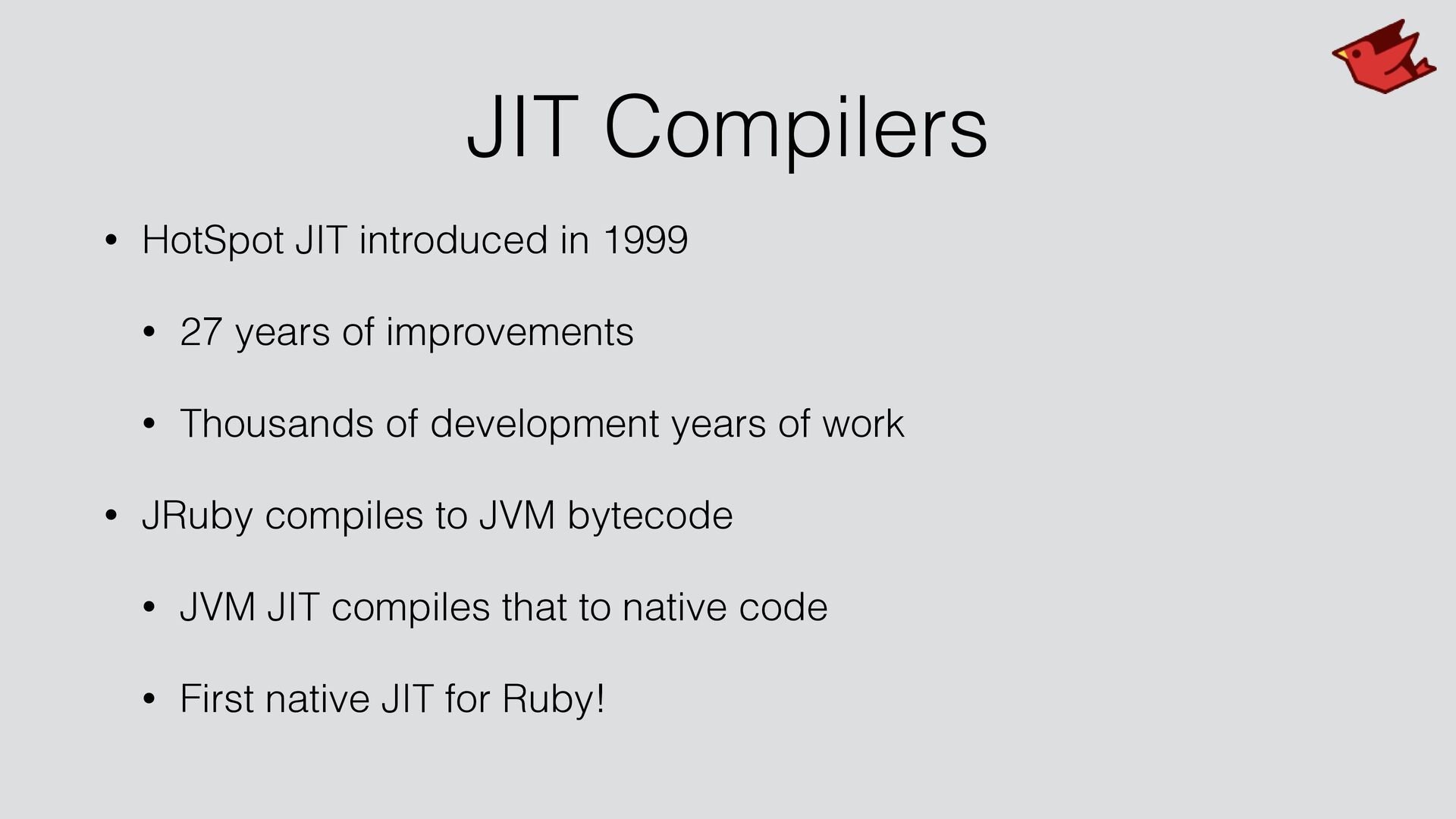 JIT Compilers

• HotSpot JIT introduced in 1999

• 27 years of improvements

• Thousands of development years of work

• JRuby compiles to JVM bytecode

• JVM JIT compiles that to native code

• First native JIT for Ruby!